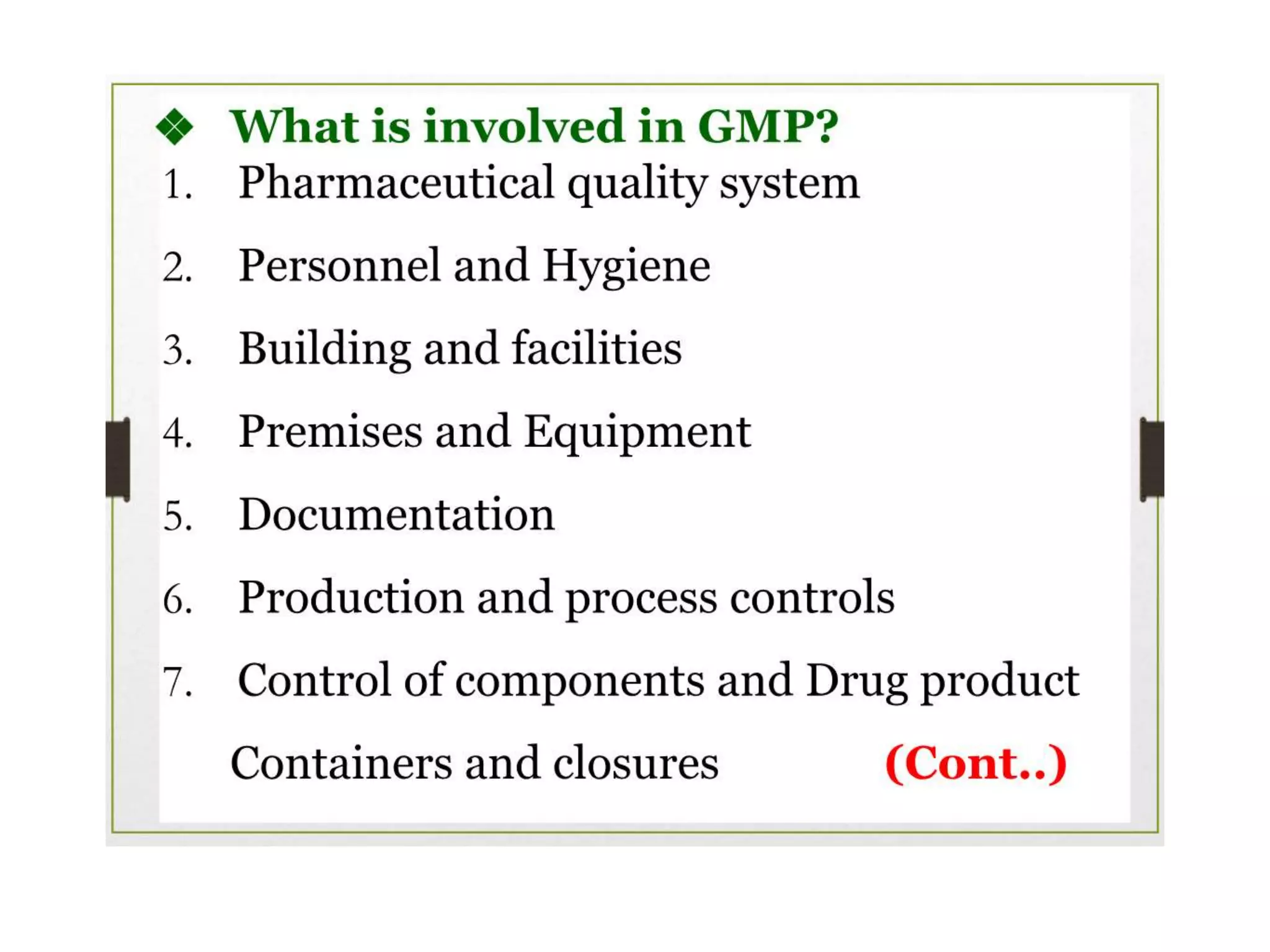 ❖ What is involved in GMP?

1. Pharmaceutical quality system
2. Personnel and Hygiene
3. Building and facilities
4. Premises and Equipment
5. Documentation
6. Production and process controls
7. Control of components and Drug product Containers and closures

(Cont..)